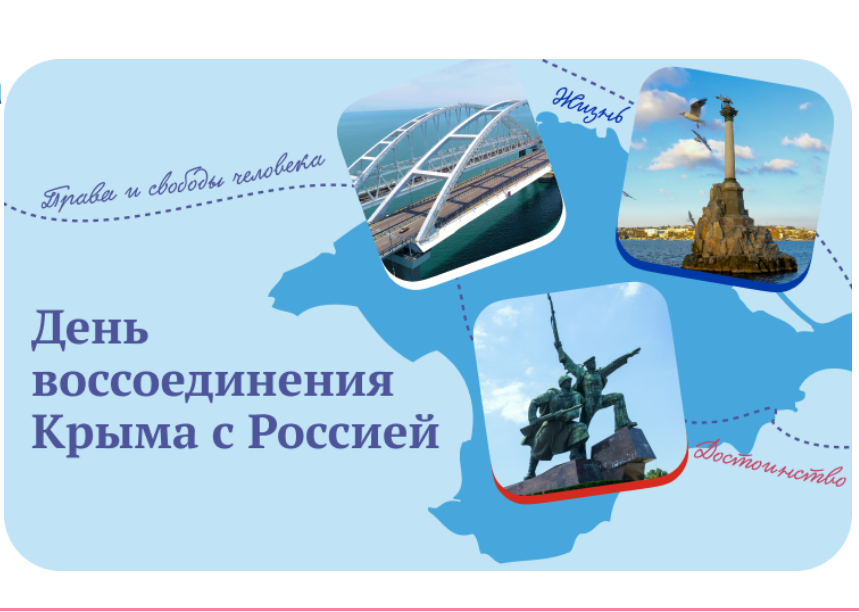 Права и свободы человека

Жизнь

День воссоединения Крыма с Россией

Достоинство